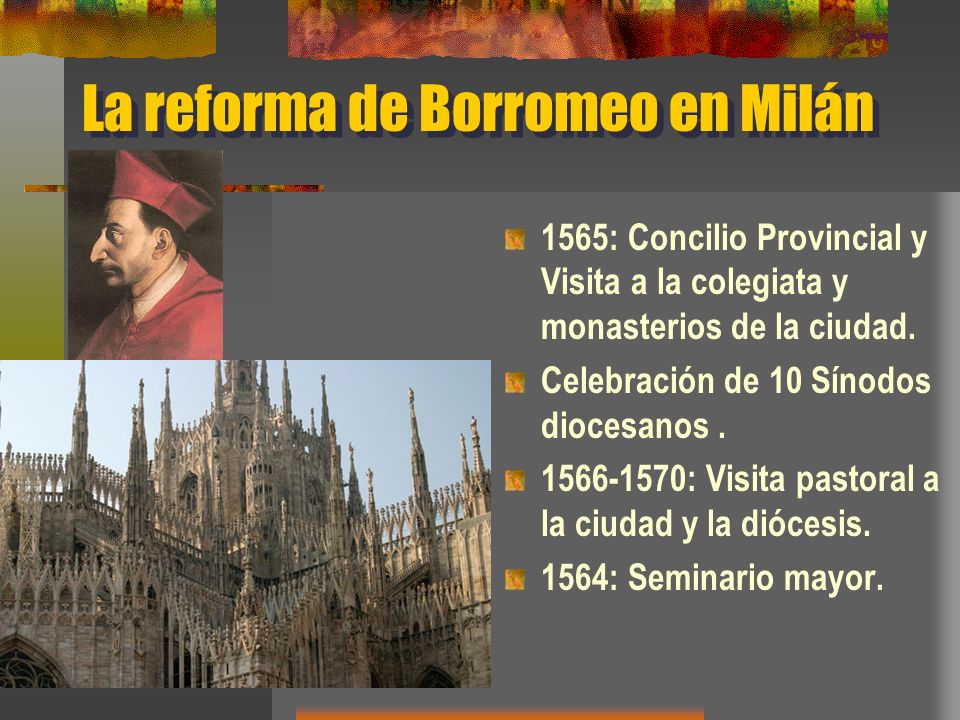 La reforma de Borromeo en Milán

1565: Concilio Provincial y Visita a la colegiata y monasterios de la ciudad.

Celebración de 10 Sínodos diocesanos .

1566-1570: Visita pastoral a la ciudad y la diócesis.

1564: Seminario mayor.